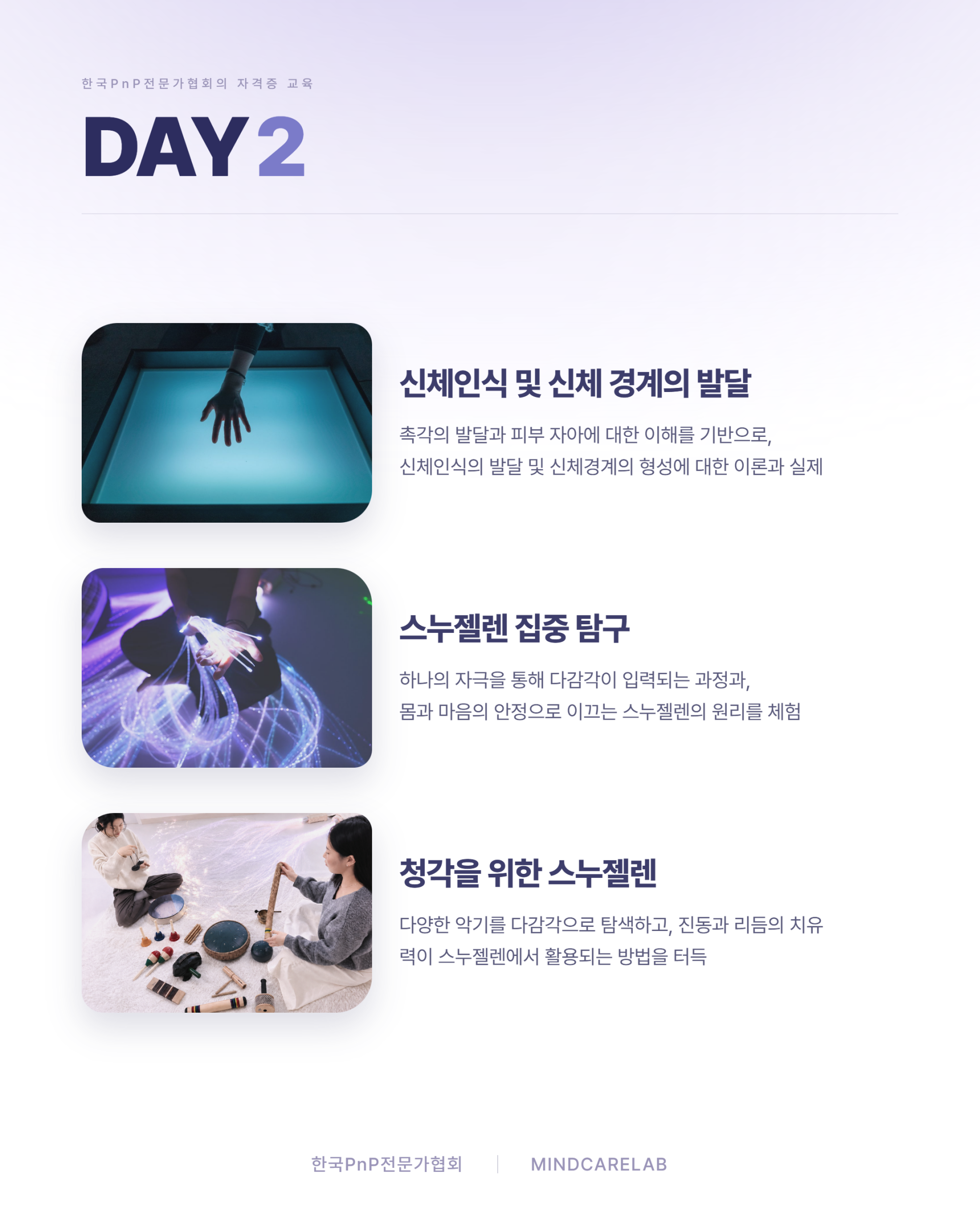 한국PnP전문가협회의 자격증 교육

DAY 2

신체인식 및 신체 경계의 발달

촉각의 발달과 피부 자아에 대한 이해를 기반으로, 신체인식의 발달 및 신체경계의 형성에 대한 이론과 실제

스누젤렌 집중 탐구

하나의 자극을 통해 다감각이 입력되는 과정과, 몸과 마음의 안정으로 이끄는 스누젤렌의 원리를 체험

청각을 위한 스누젤렌

다양한 악기를 다감각으로 탐색하고, 진동과 리듬의 치유력이 스누젤렌에서 활용되는 방법을 터득

한국PnP전문가협회 | MINDCARELAB